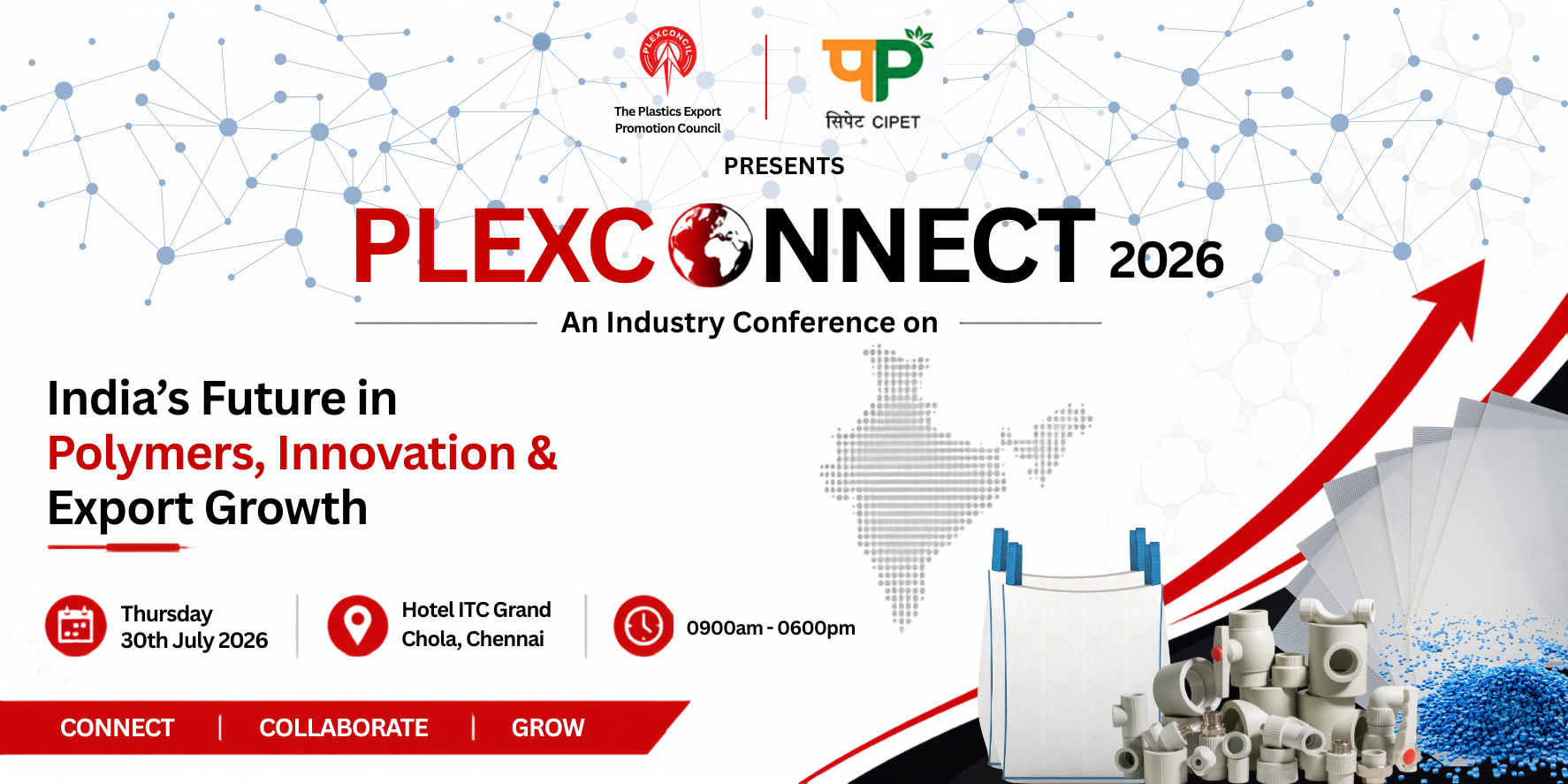 PLEXCONCIL
The Plastics Export Promotion Council

सिपेट CIPET

PRESENTS

PLEXCONNECT 2026

An Industry Conference on

India's Future in Polymers, Innovation & Export Growth

Thursday 30th July 2026

Hotel ITC Grand Chola, Chennai

0900am - 0600pm

CONNECT | COLLABORATE | GROW